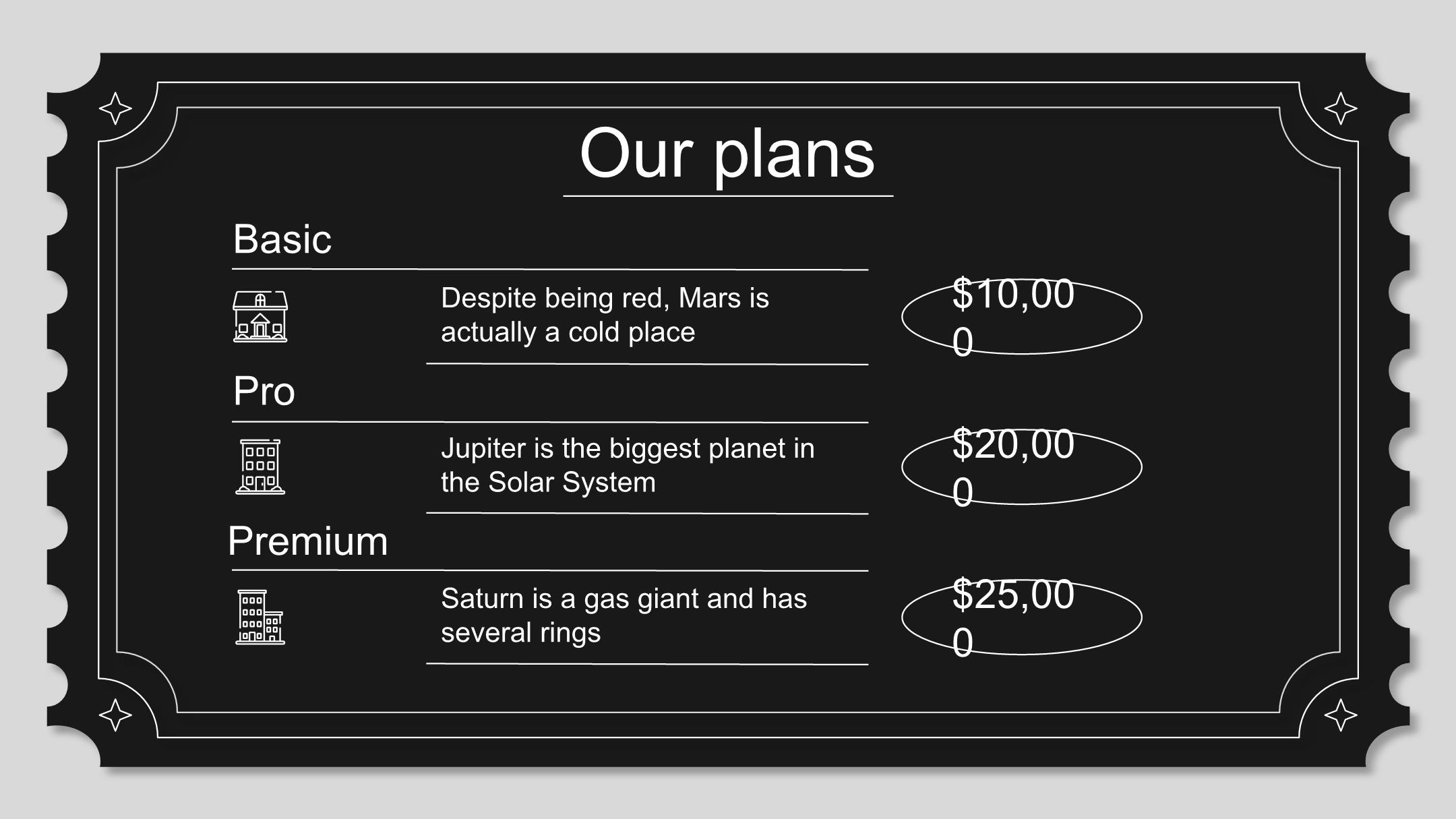 Our plans

Basic

Despite being red, Mars is actually a cold place

$10,000

Pro

Jupiter is the biggest planet in the Solar System

$20,000

Premium

Saturn is a gas giant and has several rings

$25,000